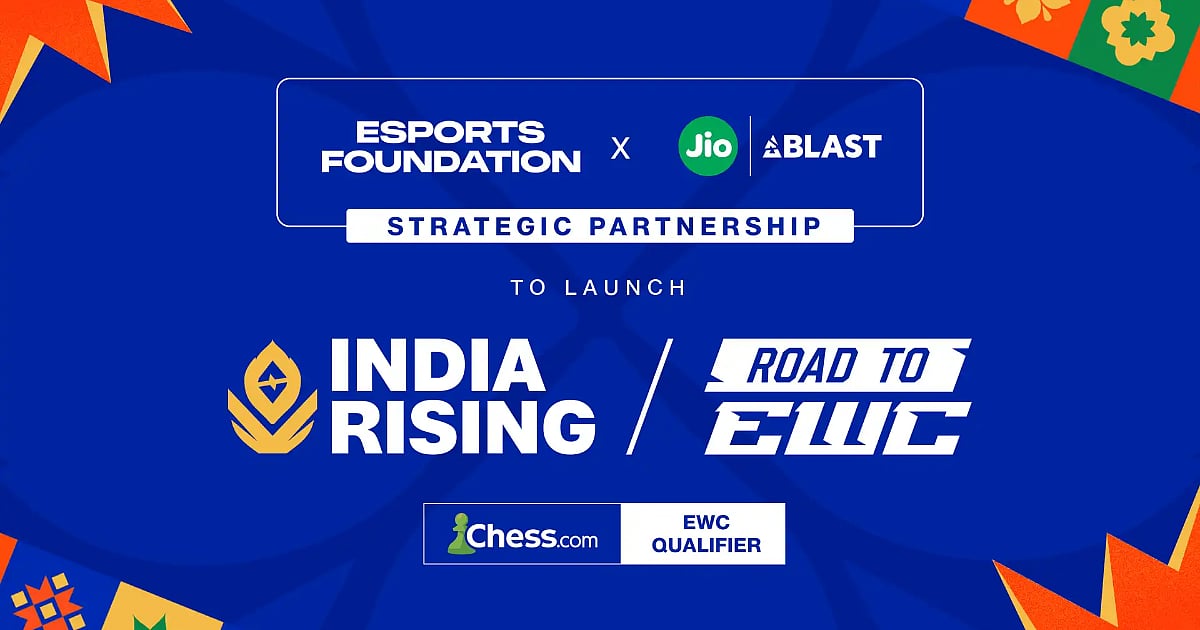 ESPORTS FOUNDATION X Jio BLAST

STRATEGIC PARTNERSHIP

TO LAUNCH

INDIA RISING / ROAD TO EWC

Chess.com EWC QUALIFIER